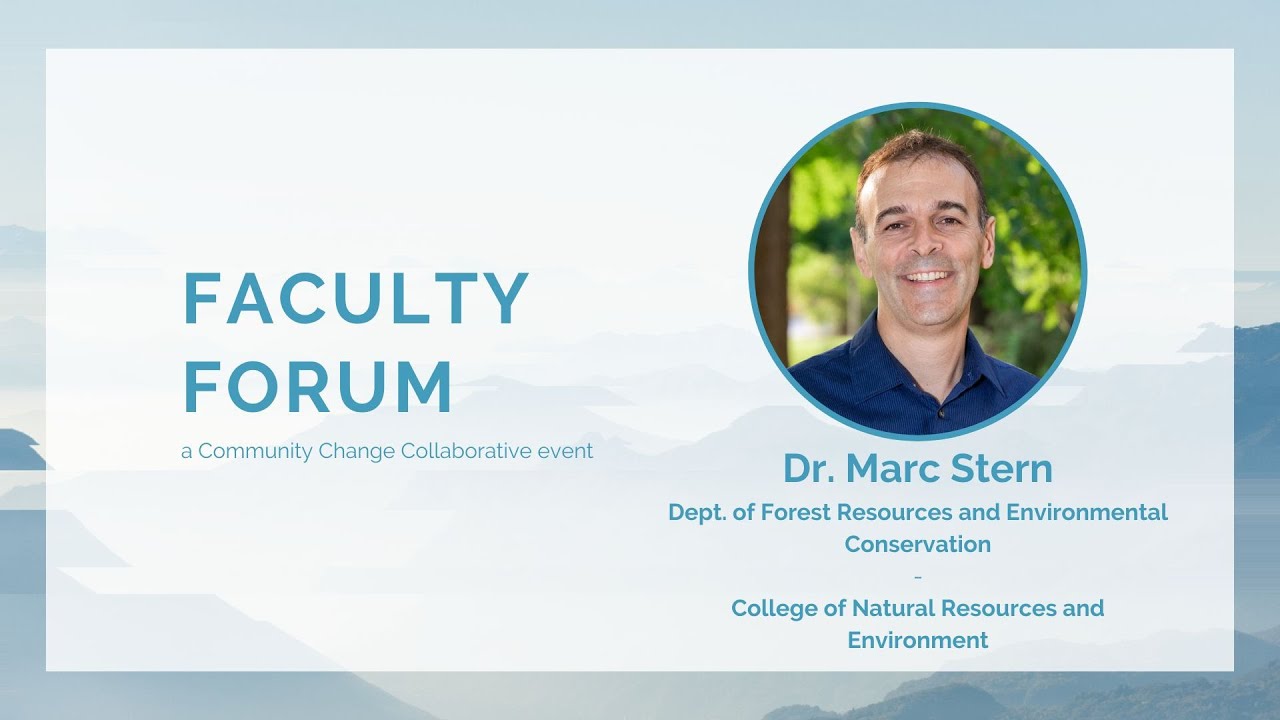 FACULTY FORUM

a Community Change Collaborative event

Dr. Marc Stern

Dept. of Forest Resources and Environmental Conservation

-

College of Natural Resources and Environment